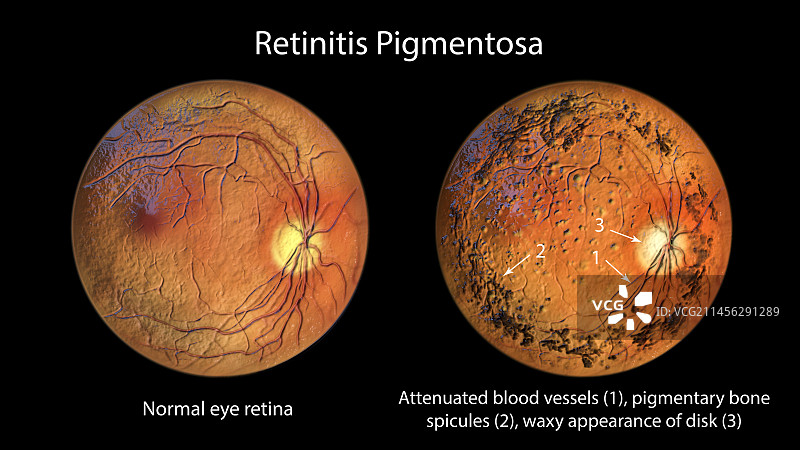 Retinitis Pigmentosa

3

2

1

VCG

ID: VCG211456291289

Normal eye retina

Attenuated blood vessels (1), pigmentary bone spicules (2), waxy appearance of disk (3)